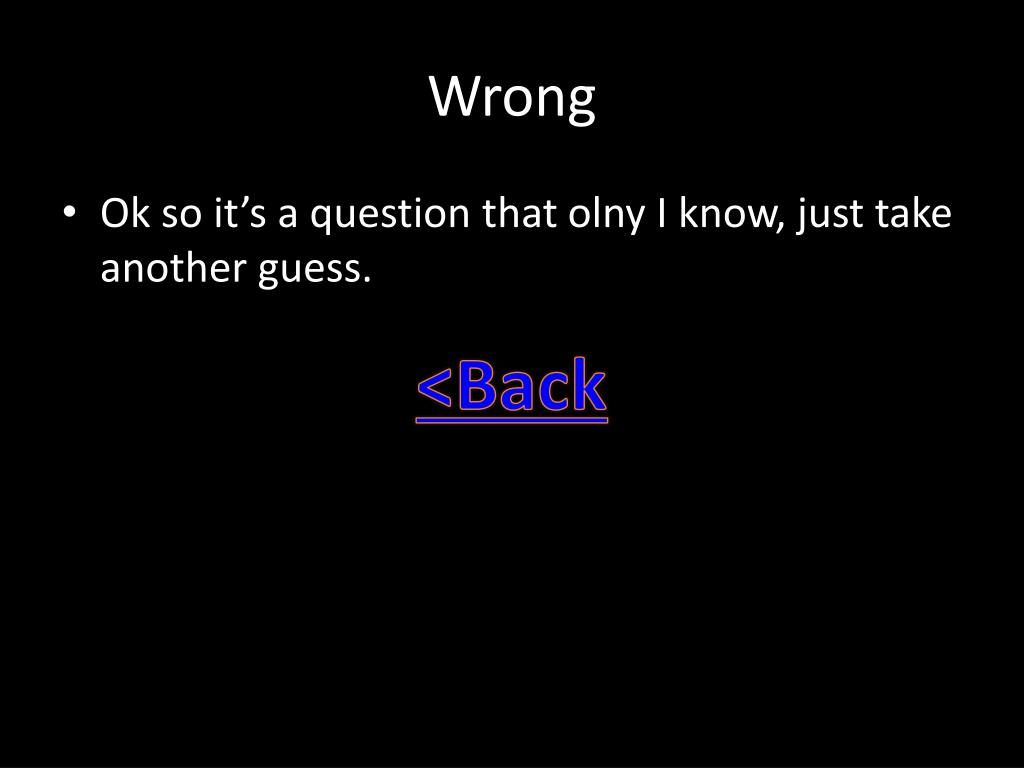 Wrong

• Ok so it’s a question that olny I know, just take another guess.

<Back